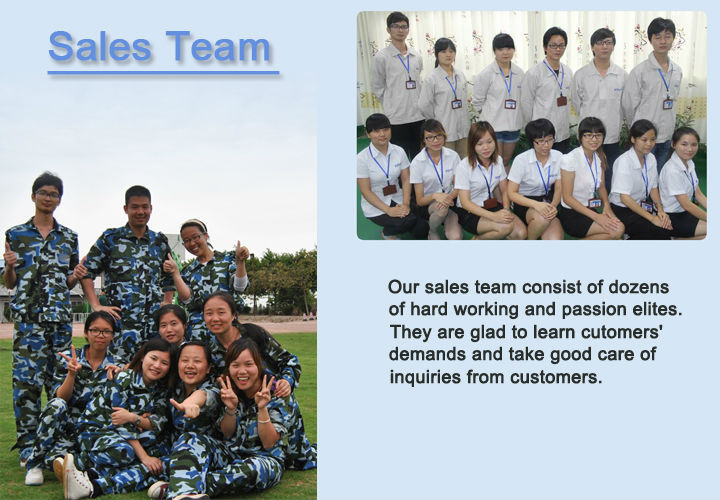 Sales Team

Our sales team consist of dozens of hard working and passion elites. They are glad to learn cutomers' demands and take good care of inquiries from customers.